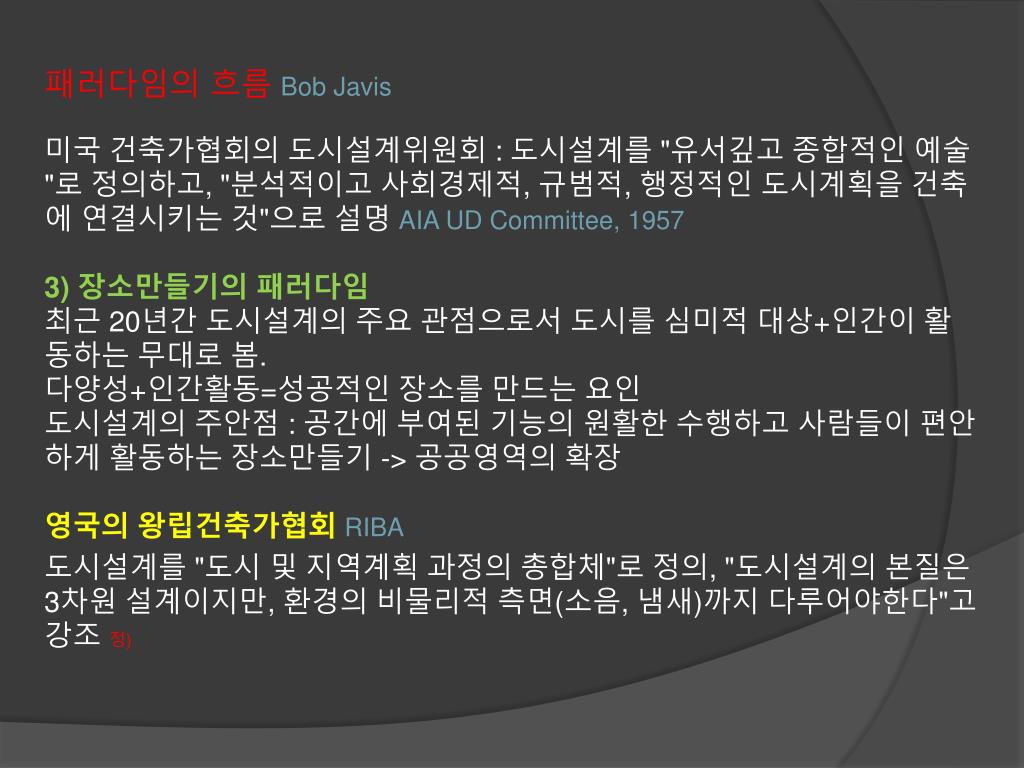 패러다임의 흐름 Bob Javis

미국 건축가협회의 도시설계위원회 : 도시설계를 "유서깊고 종합적인 예술"로 정의하고, "분석적이고 사회경제적, 규범적, 행정적인 도시계획을 건축에 연결시키는 것"으로 설명 AIA UD Committee, 1957

3) 장소만들기의 패러다임
최근 20년간 도시설계의 주요 관점으로서 도시를 심미적 대상+인간이 활동하는 무대로 봄.
다양성+인간활동=성공적인 장소를 만드는 요인
도시설계의 주안점 : 공간에 부여된 기능의 원활한 수행하고 사람들이 편안하게 활동하는 장소만들기 -> 공공영역의 확장

영국의 왕립건축가협회 RIBA
도시설계를 "도시 및 지역계획 과정의 총합체"로 정의, "도시설계의 본질은 3차원 설계이지만, 환경의 비물리적 측면(소음, 냄새)까지 다루어야한다"고 강조 정)